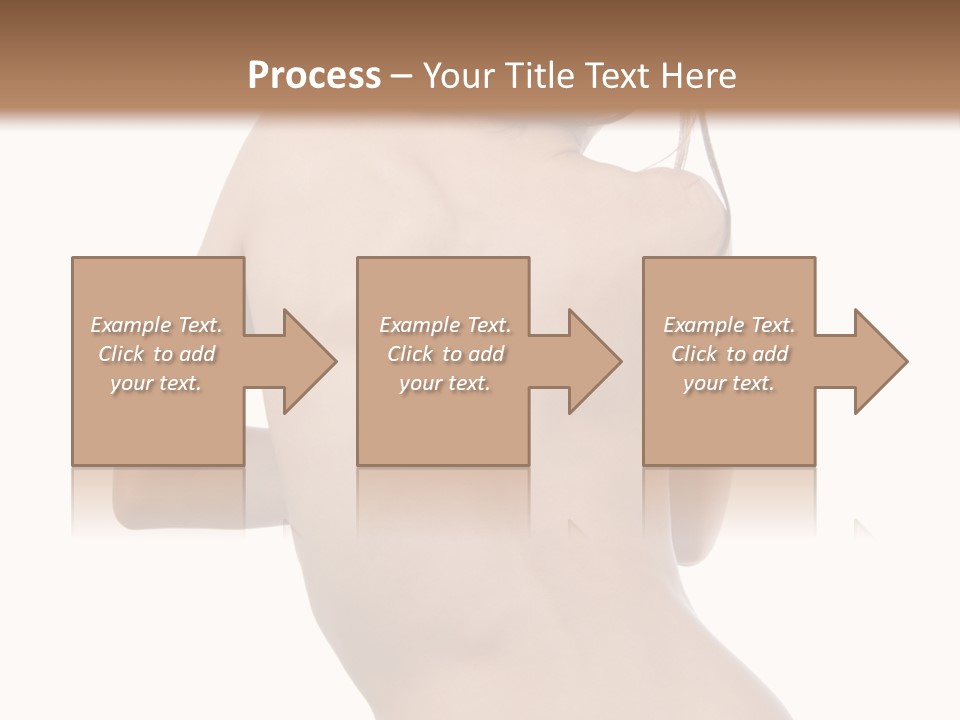 Process – Your Title Text Here

Example Text. Click to add your text.

Example Text. Click to add your text.

Example Text. Click to add your text.